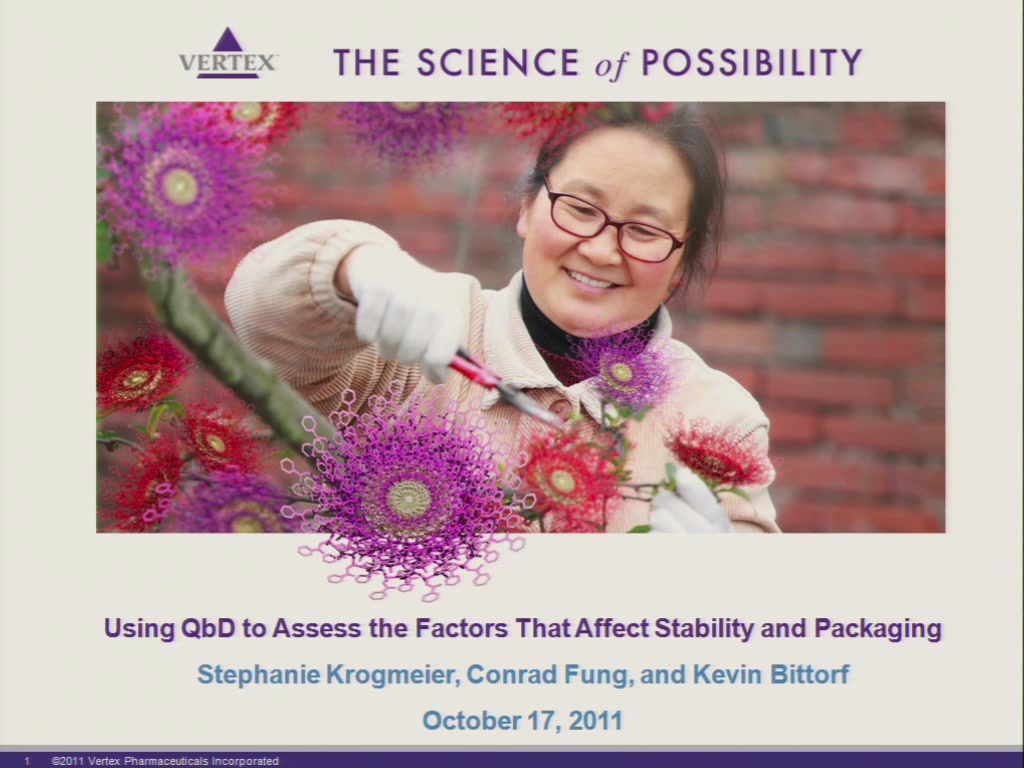 VERTEX

THE SCIENCE of POSSIBILITY

Using QbD to Assess the Factors That Affect Stability and Packaging

Stephanie Krogmeier, Conrad Fung, and Kevin Bittorf

October 17, 2011

1 ©2011 Vertex Pharmaceuticals Incorporated